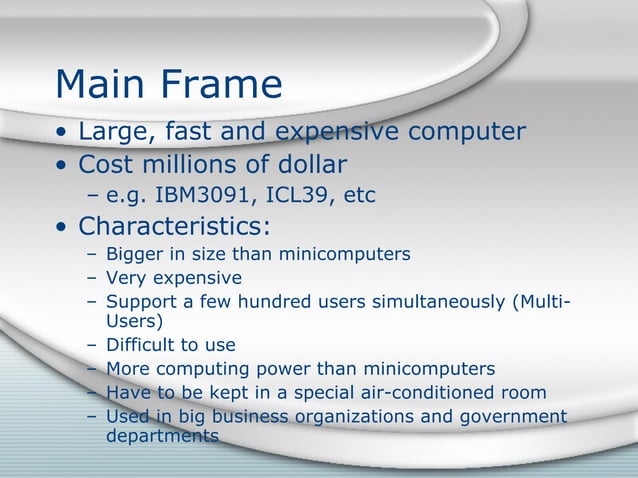 Main Frame

• Large, fast and expensive computer
• Cost millions of dollar
  – e.g. IBM3091, ICL39, etc
• Characteristics:
  – Bigger in size than minicomputers
  – Very expensive
  – Support a few hundred users simultaneously (Multi-Users)
  – Difficult to use
  – More computing power than minicomputers
  – Have to be kept in a special air-conditioned room
  – Used in big business organizations and government departments